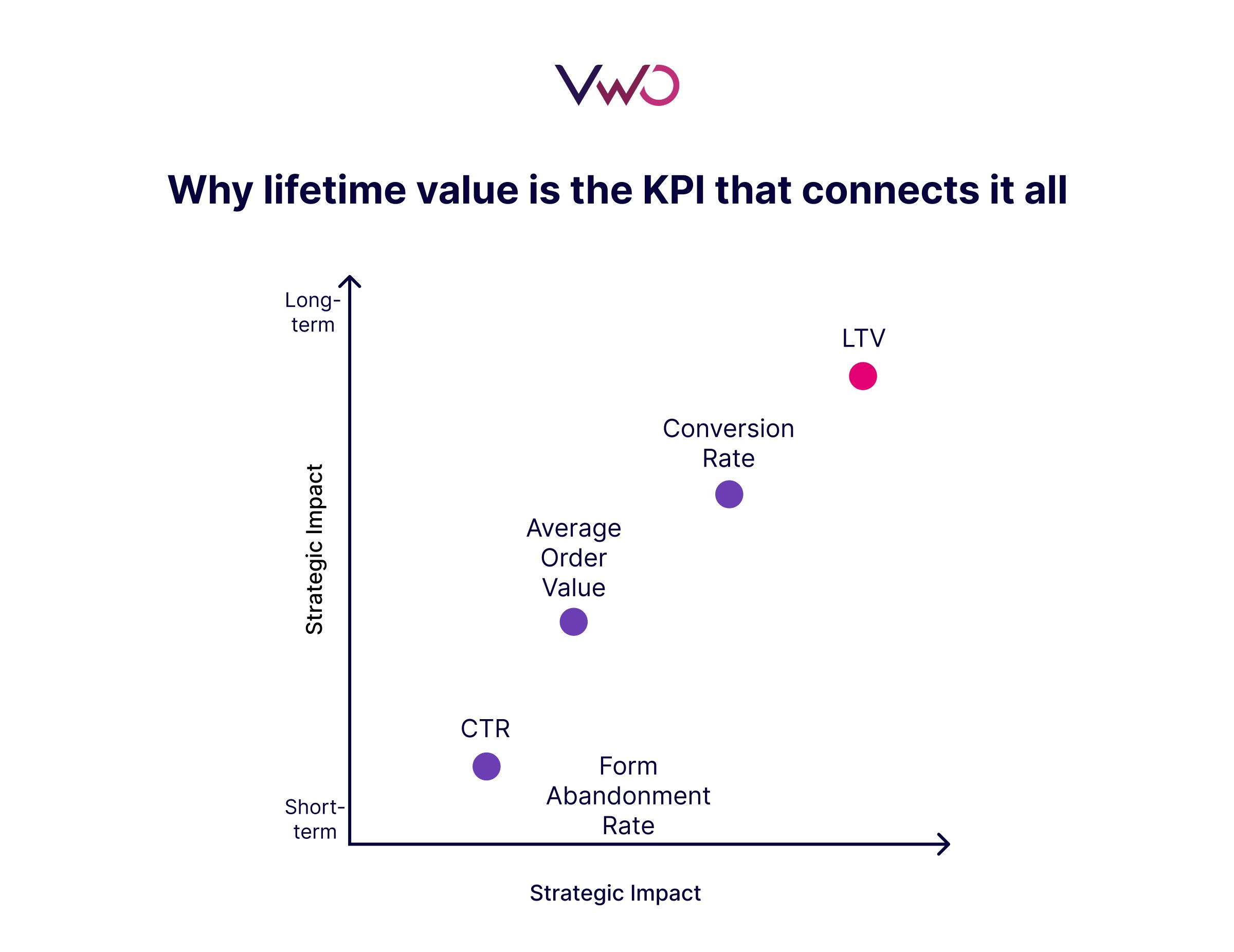 VWO

Why lifetime value is the KPI that connects it all

Long-term

Strategic Impact

Short-term

LTV

Conversion Rate

Average Order Value

CTR

Form Abandonment Rate

Strategic Impact